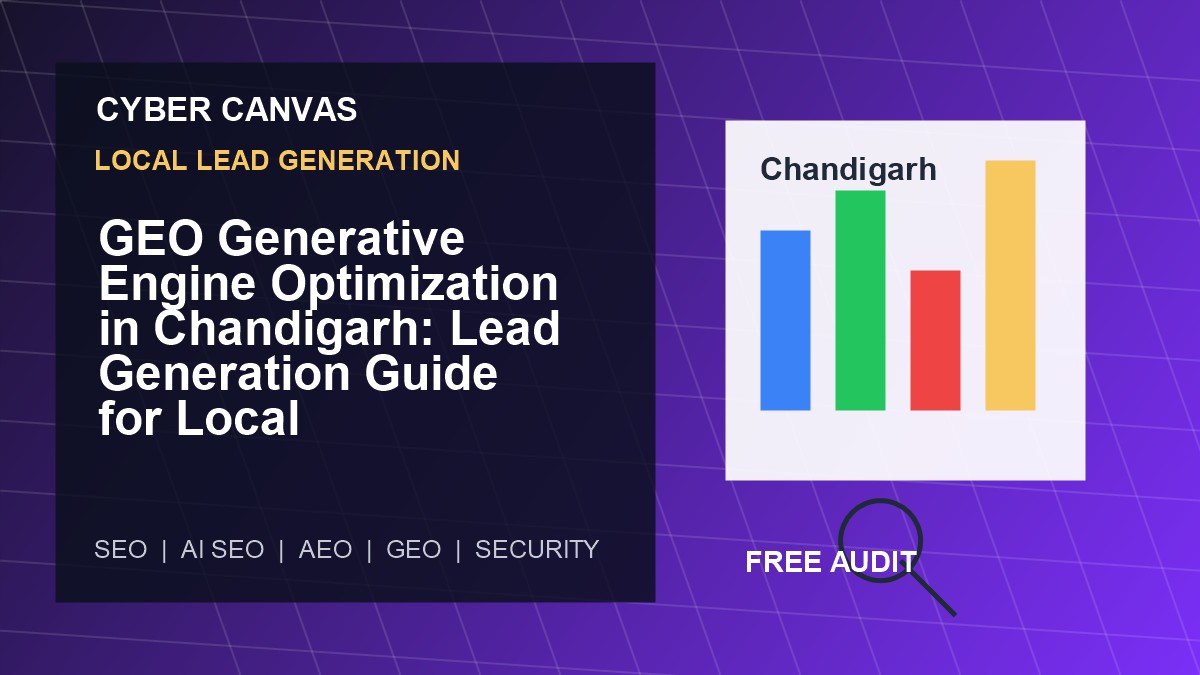 CYBER CANVAS

LOCAL LEAD GENERATION

GEO Generative Engine Optimization in Chandigarh: Lead Generation Guide for Local

SEO | AI SEO | AEO | GEO | SECURITY

Chandigarh

FREE AUDIT